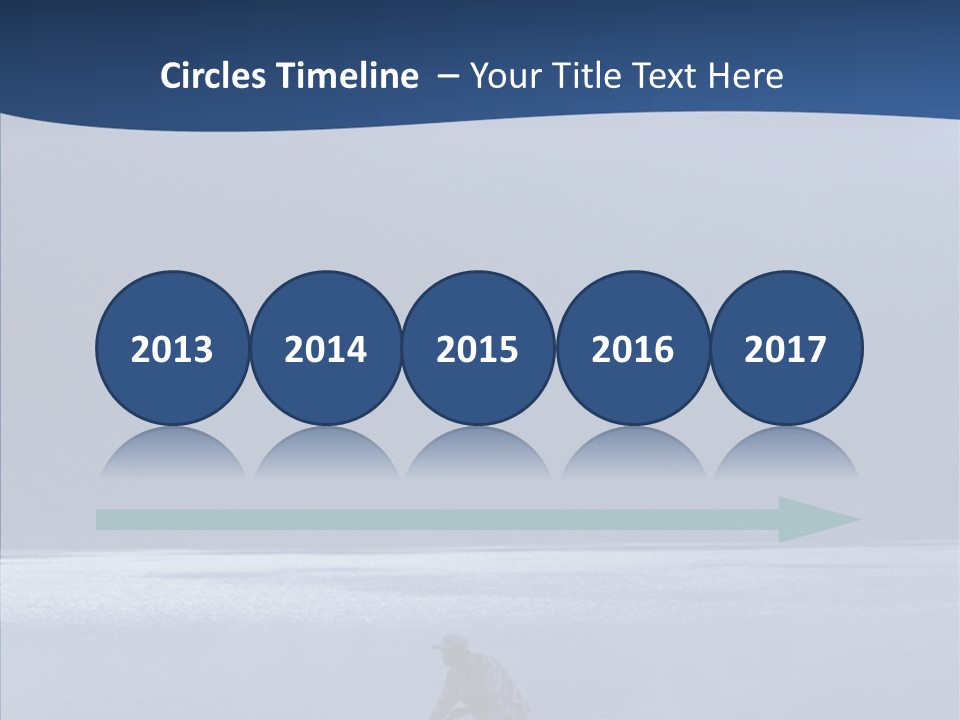 Circles Timeline – Your Title Text Here

2013

2014

2015

2016

2017